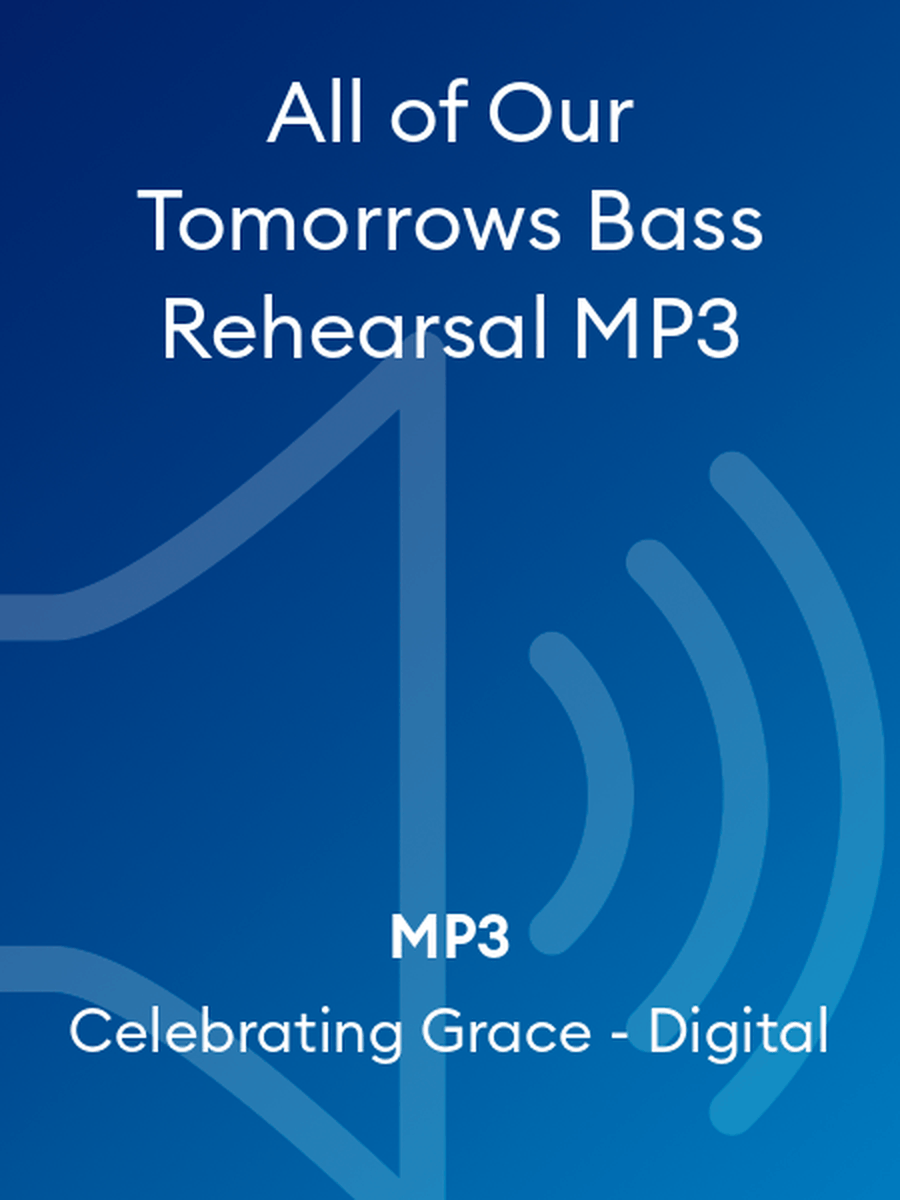 All of Our Tomorrows Bass Rehearsal MP3

MP3

Celebrating Grace - Digital